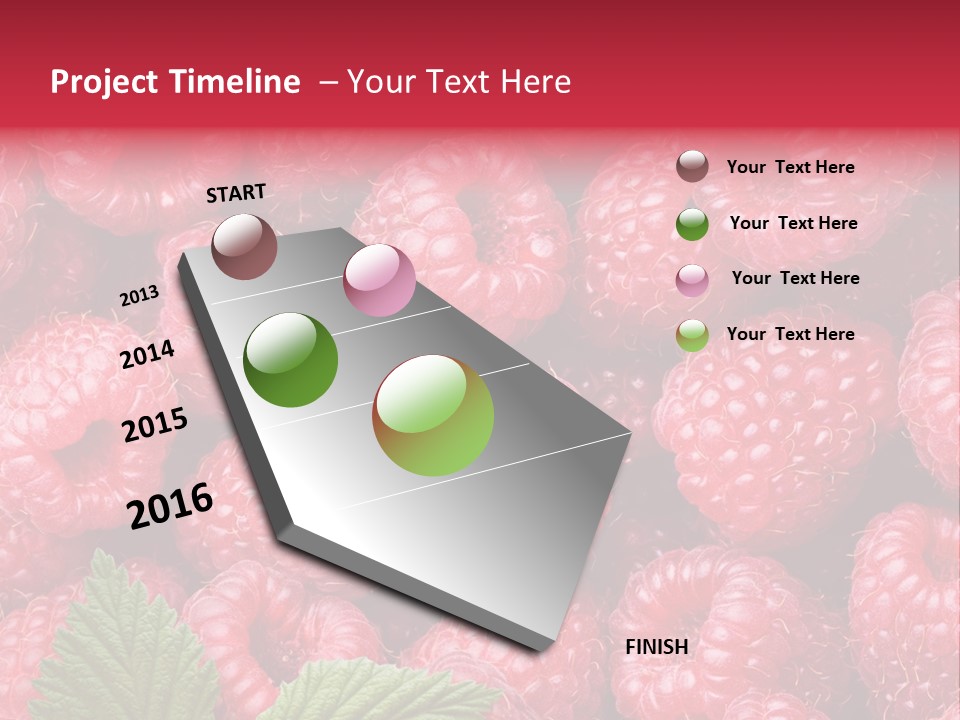 Project Timeline – Your Text Here

START

2013

2014

2015

2016

FINISH

Your Text Here

Your Text Here

Your Text Here

Your Text Here